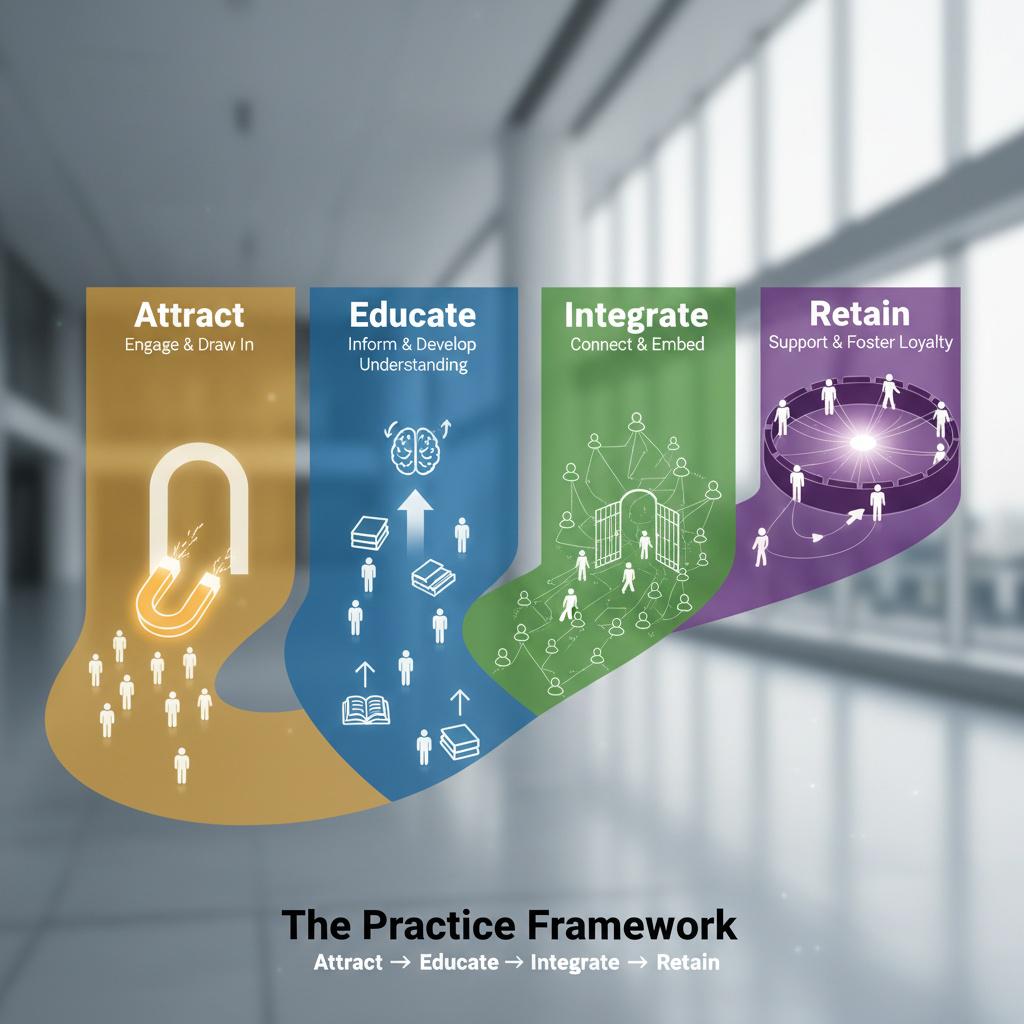 Attract
Engage & Draw In

Educate
Inform & Develop Understanding

Integrate
Connect & Embed

Retain
Support & Foster Loyalty

The Practice Framework
Attract → Educate → Integrate → Retain